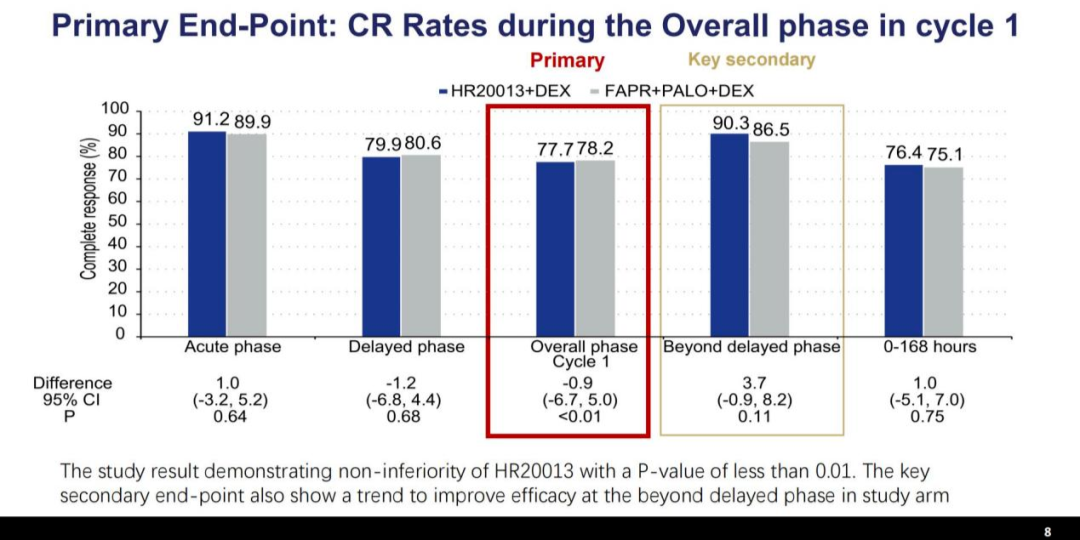 Primary End-Point: CR Rates during the Overall phase in cycle 1

Primary

Key secondary

HR20013+DEX FAPR+PALO+DEX

Complete response (%)

100
90
80
70
60
50
40
30
20
10
0

91.2 89.9
79.9 80.6
77.7 78.2
90.3 86.5
76.4 75.1

| | Acute phase | Delayed phase | Overall phase Cycle 1 | Beyond delayed phase | 0-168 hours |
|---|---|---|---|---|---|
| Difference | 1.0 | -1.2 | -0.9 | 3.7 | 1.0 |
| 95% CI | (-3.2, 5.2) | (-6.8, 4.4) | (-6.7, 5.0) | (-0.9, 8.2) | (-5.1, 7.0) |
| P | 0.64 | 0.68 | <0.01 | 0.11 | 0.75 |

The study result demonstrating non-inferiority of HR20013 with a P-value of less than 0.01. The key secondary end-point also show a trend to improve efficacy at the beyond delayed phase in study arm

8